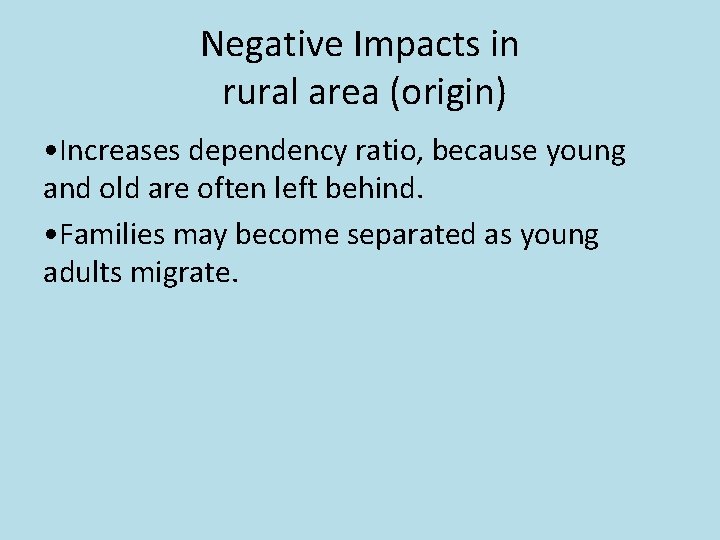 Negative Impacts in rural area (origin)

•Increases dependency ratio, because young and old are often left behind.

•Families may become separated as young adults migrate.